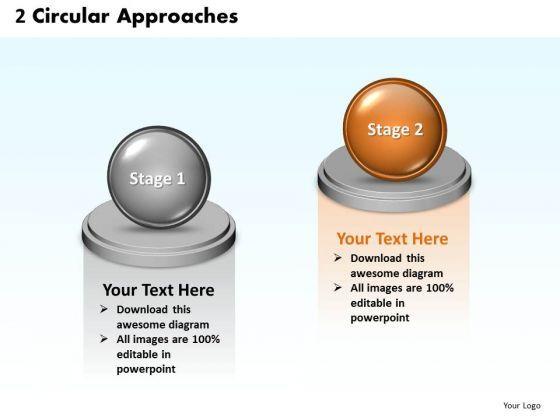 2 Circular Approaches

Stage 1

Your Text Here
➢ Download this awesome diagram
➢ All images are 100% editable in powerpoint

Stage 2

Your Text Here
➢ Download this awesome diagram
➢ All images are 100% editable in powerpoint

Your Logo